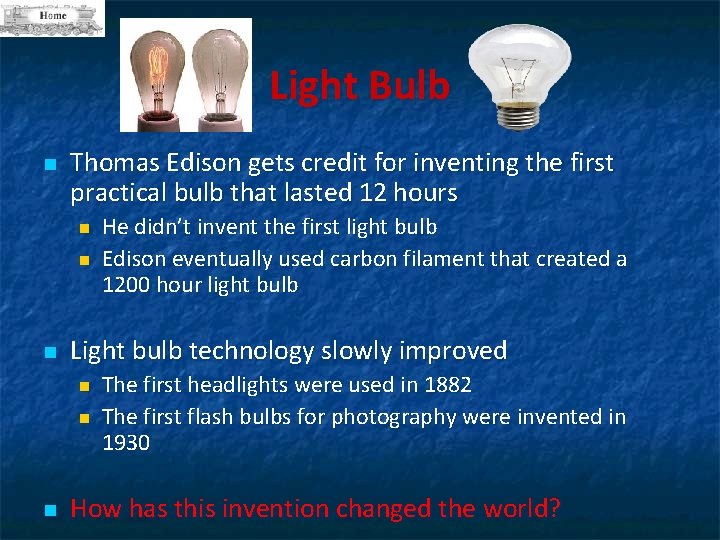 Home

Light Bulb

Thomas Edison gets credit for inventing the first practical bulb that lasted 12 hours

He didn't invent the first light bulb

Edison eventually used carbon filament that created a 1200 hour light bulb

Light bulb technology slowly improved

The first headlights were used in 1882

The first flash bulbs for photography were invented in 1930

How has this invention changed the world?